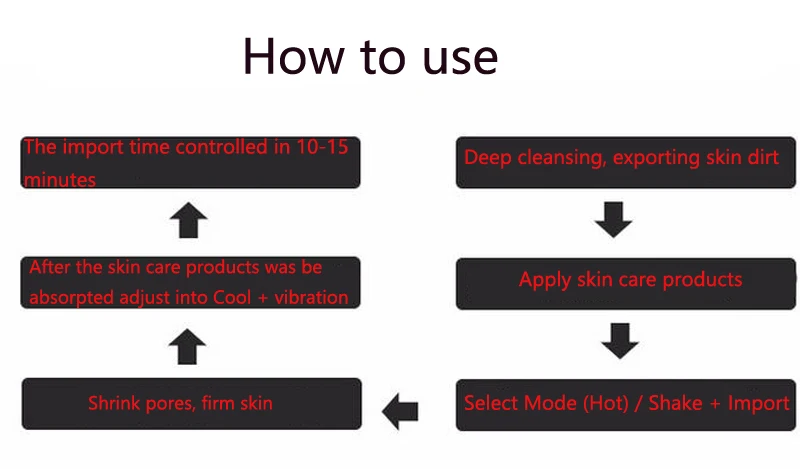 How to use

Deep cleansing, exporting skin dirt

Apply skin care products

Select Mode (Hot) / Shake + Import

Shrink pores, firm skin

After the skin care products was be absorpted adjust into Cool + vibration

The import time controlled in 10-15 minutes